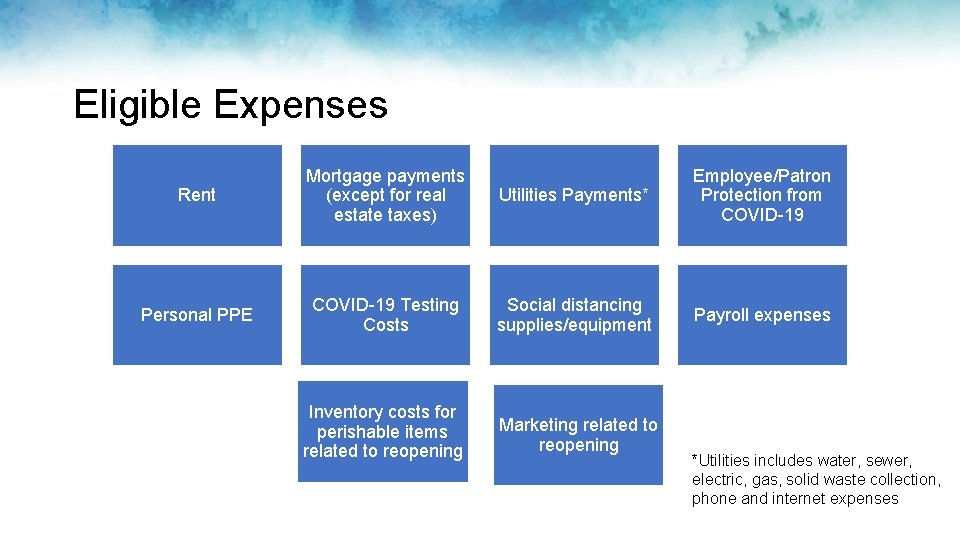 Eligible Expenses

Rent

Mortgage payments (except for real estate taxes)

Utilities Payments*

Employee/Patron Protection from COVID-19

Personal PPE

COVID-19 Testing Costs

Social distancing supplies/equipment

Payroll expenses

Inventory costs for perishable items related to reopening

Marketing related to reopening

*Utilities includes water, sewer, electric, gas, solid waste collection, phone and internet expenses